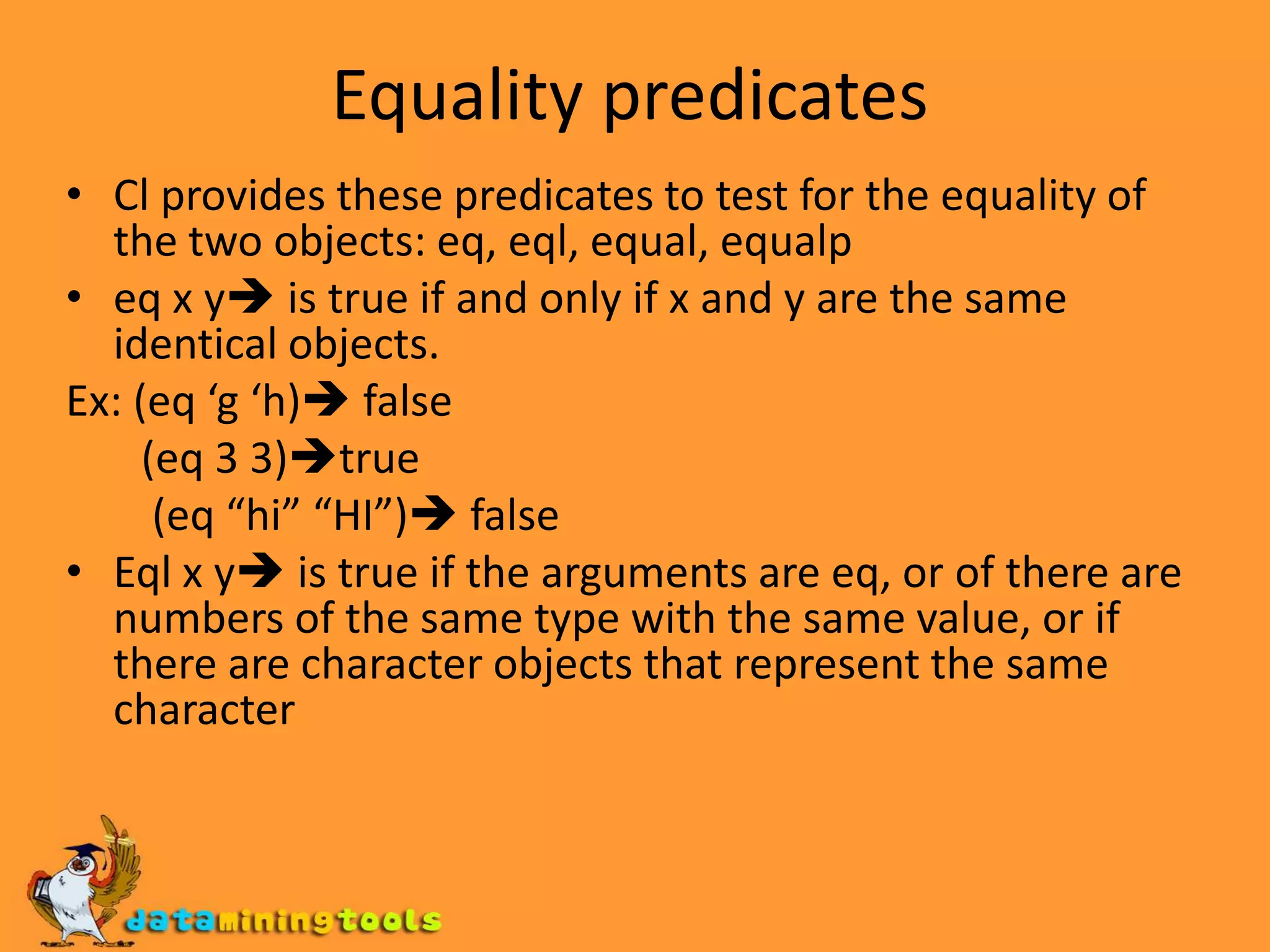 Equality predicates

• Cl provides these predicates to test for the equality of the two objects: eq, eql, equal, equalp

• eq x y➔ is true if and only if x and y are the same identical objects.

Ex: (eq ‘g ‘h)➔ false

(eq 3 3)➔true

(eq “hi” “HI”)➔ false

• Eql x y➔ is true if the arguments are eq, or of there are numbers of the same type with the same value, or if there are character objects that represent the same character

dataminingtools